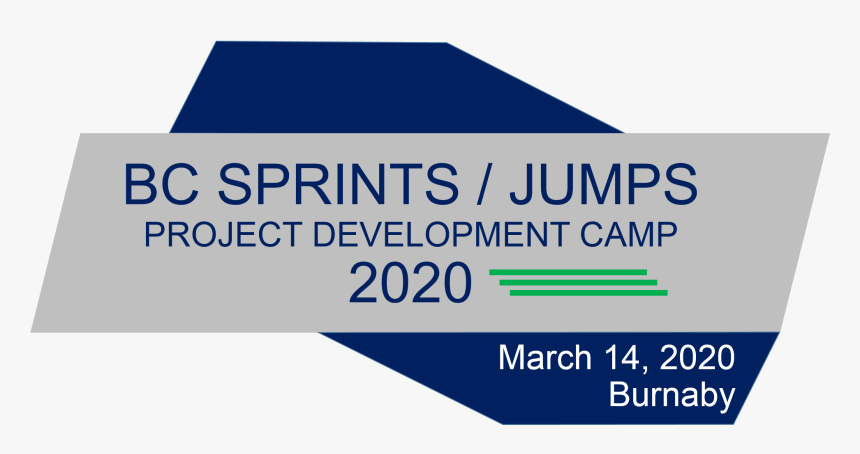 BC SPRINTS / JUMPS
PROJECT DEVELOPMENT CAMP
2020

March 14, 2020
Burnaby